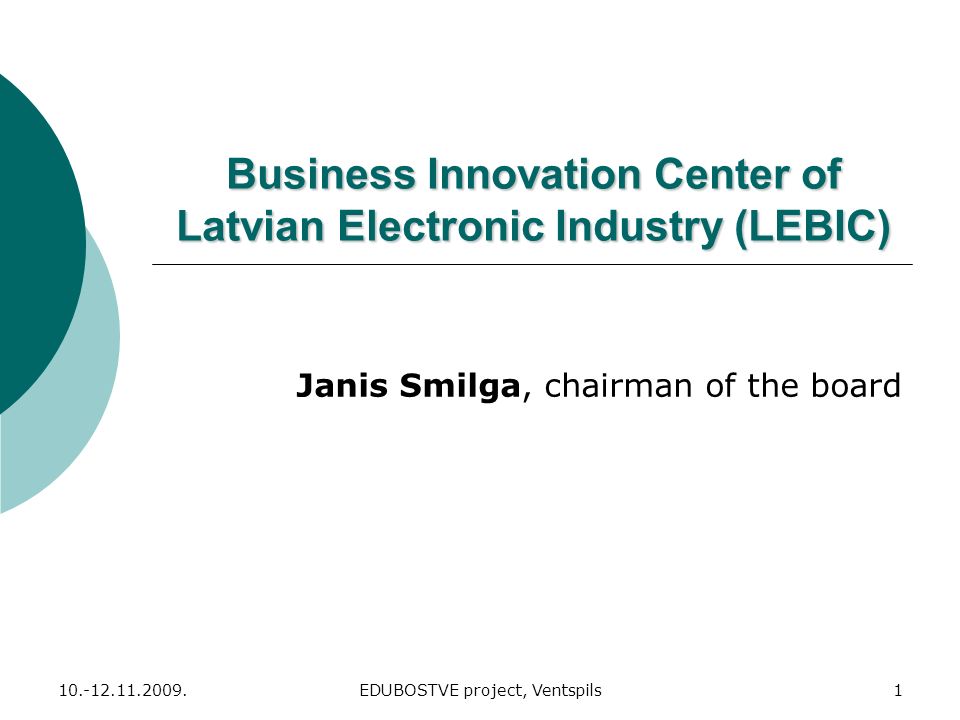 Business Innovation Center of Latvian Electronic Industry (LEBIC)

Janis Smilga, chairman of the board

10.-12.11.2009.

EDUBOSTVE project, Ventspils

1